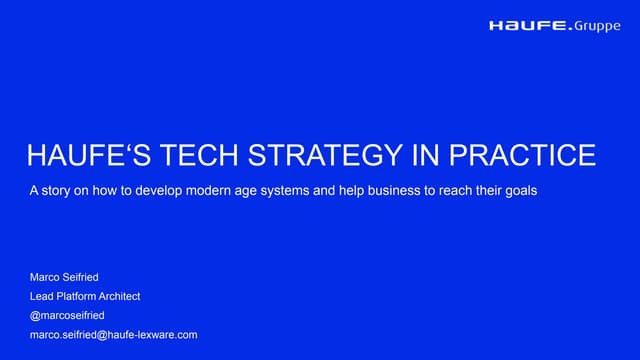 HAUFE.Gruppe

HAUFE‘S TECH STRATEGY IN PRACTICE

A story on how to develop modern age systems and help business to reach their goals

Marco Seifried
Lead Platform Architect
@marcoseifried
marco.seifried@haufe-lexware.com